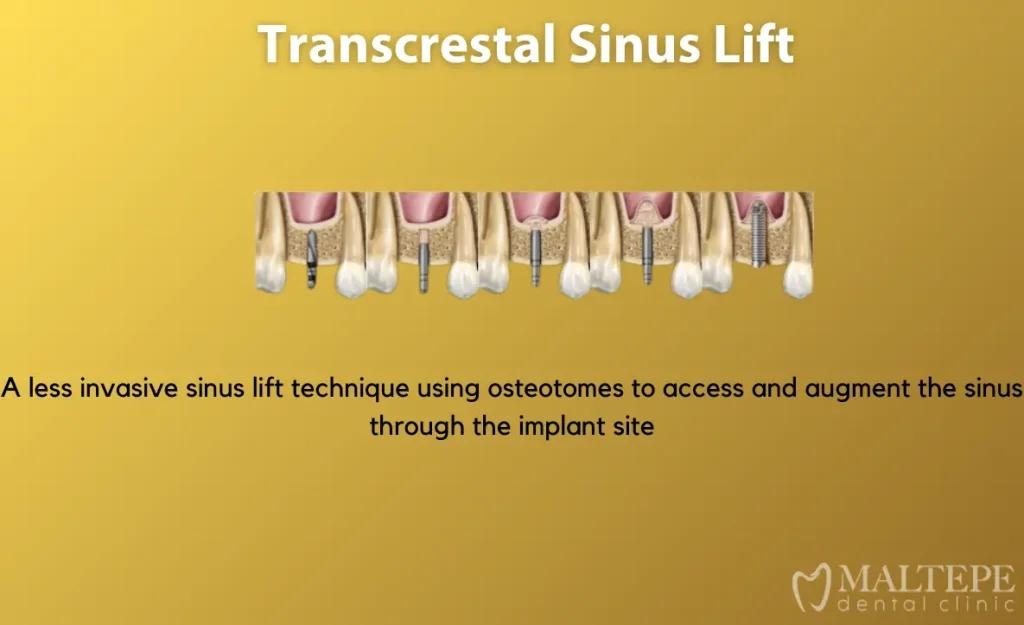 Transcrestal Sinus Lift

A less invasive sinus lift technique using osteotomes to access and augment the sinus through the implant site

MALTEPE
dental clinic